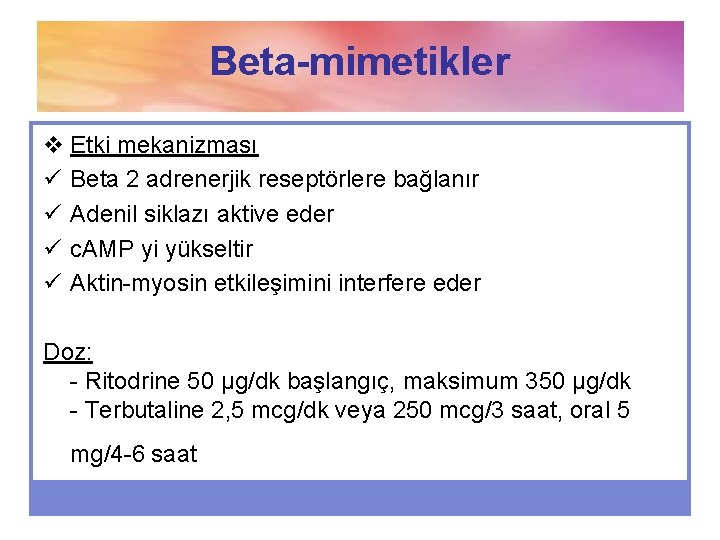 Beta-mimetikler

❖ Etki mekanizması
✓ Beta 2 adrenerjik reseptörlere bağlanır
✓ Adenil siklazı aktive eder
✓ cAMP yi yükseltir
✓ Aktin-myosin etkileşimini interfere eder

Doz:
- Ritodrine 50 µg/dk başlangıç, maksimum 350 µg/dk
- Terbutaline 2,5 mcg/dk veya 250 mcg/3 saat, oral 5 mg/4-6 saat